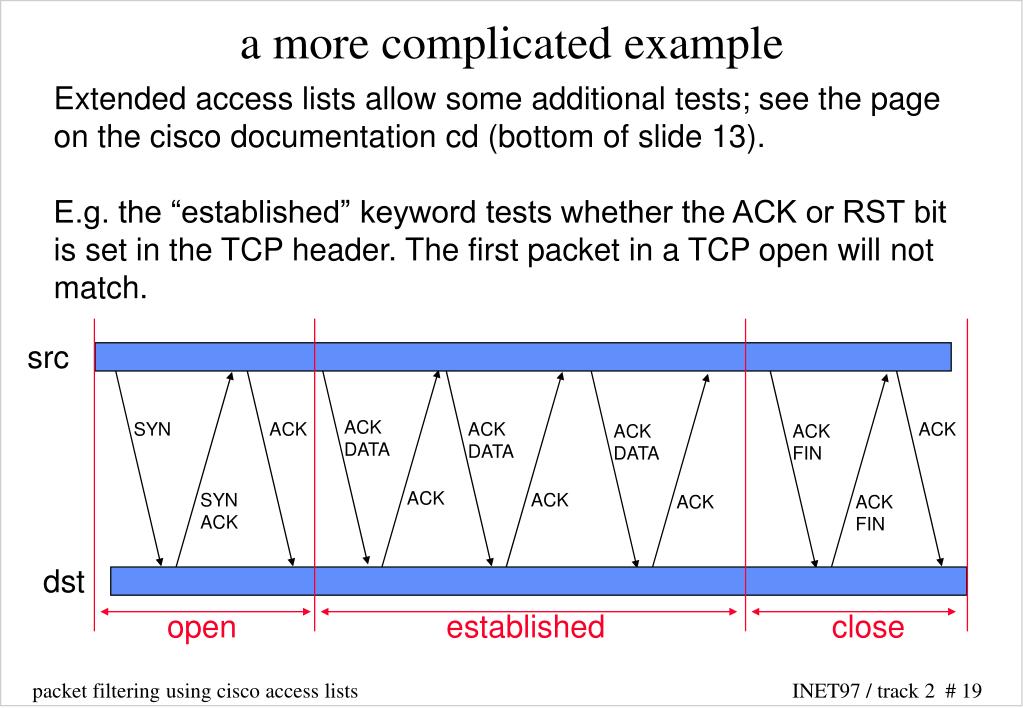 a more complicated example

Extended access lists allow some additional tests; see the page on the cisco documentation cd (bottom of slide 13).

E.g. the “established” keyword tests whether the ACK or RST bit is set in the TCP header. The first packet in a TCP open will not match.

src

SYN

SYN ACK

ACK

ACK DATA

ACK

ACK DATA

ACK

ACK DATA

ACK

ACK FIN

ACK FIN

ACK

dst

open

established

close

packet filtering using cisco access lists

INET97 / track 2 # 19